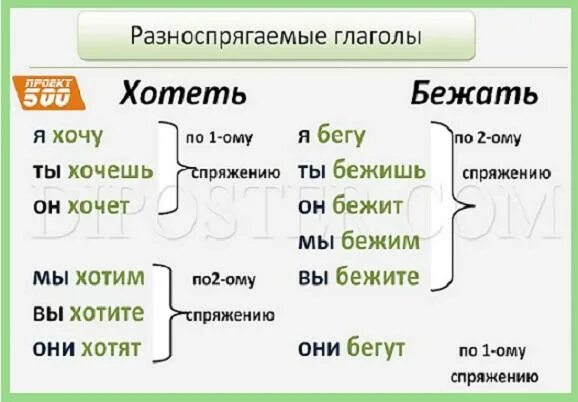 Разноспрягаемые глаголы

ПРОЕКТ 500

Хотеть

я хочу
ты хочешь
он хочет

по 1-ому спряжению

мы хотим
вы хотите
они хотят

по2-ому спряжению

Бежать

я бегу
ты бежишь
он бежит
мы бежим
вы бежите

по 2-ому спряжению

они бегут

по 1-ому спряжению

DIPOSTER.COM